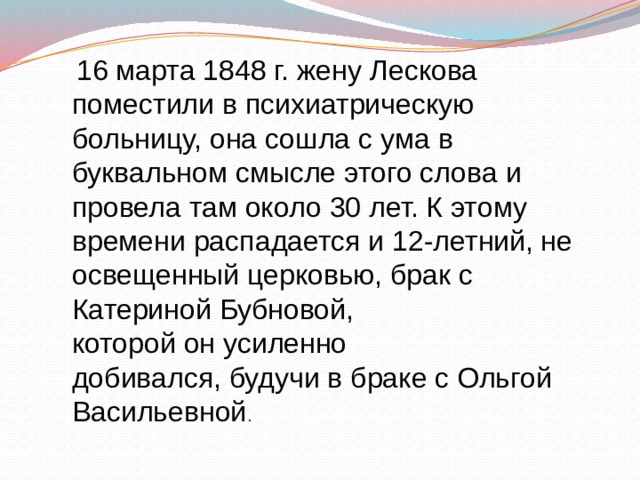 16 марта 1848 г. жену Лескова поместили в психиатрическую больницу, она сошла с ума в буквальном смысле этого слова и провела там около 30 лет. К этому времени распадается и 12-летний, не освещенный церковью, брак с Катериной Бубновой, которой он усиленно добивался, будучи в браке с Ольгой Васильевной.